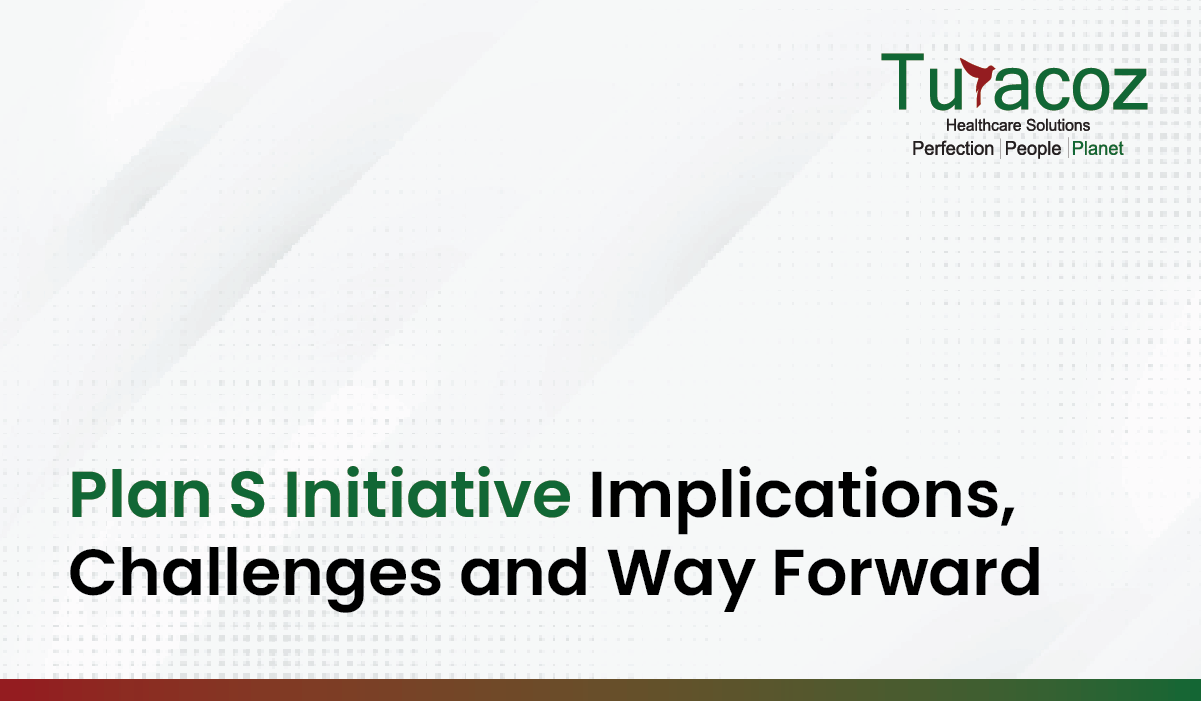 Turacoz
Healthcare Solutions
Perfection | People | Planet

Plan S Initiative Implications, Challenges and Way Forward